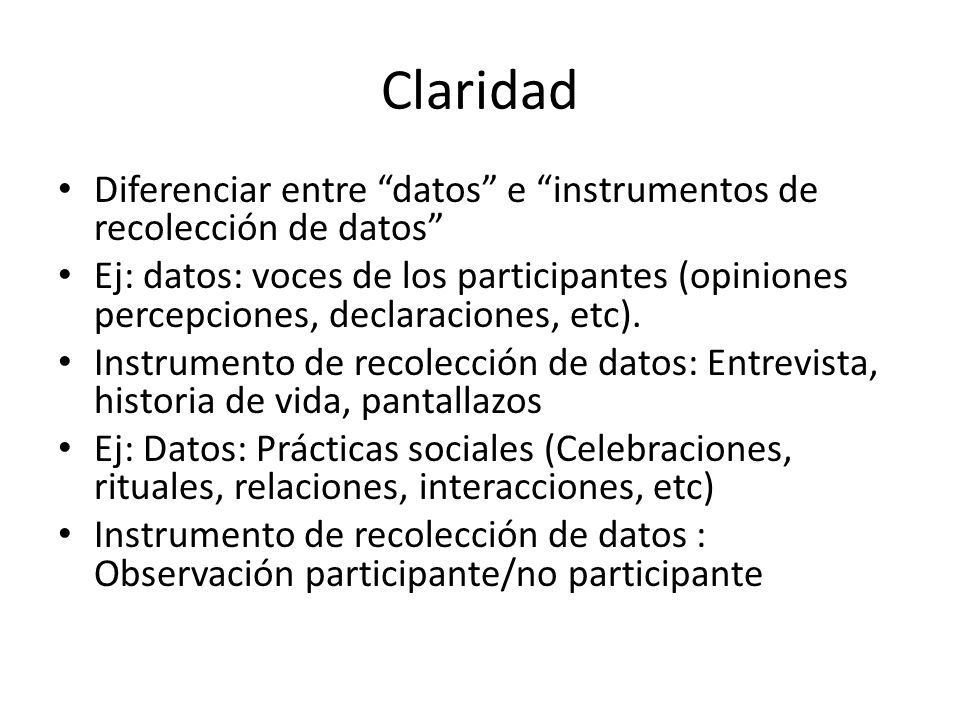 Claridad

• Diferenciar entre “datos” e “instrumentos de recolección de datos”
• Ej: datos: voces de los participantes (opiniones percepciones, declaraciones, etc).
• Instrumento de recolección de datos: Entrevista, historia de vida, pantallazos
• Ej: Datos: Prácticas sociales (Celebraciones, rituales, relaciones, interacciones, etc)
• Instrumento de recolección de datos : Observación participante/no participante